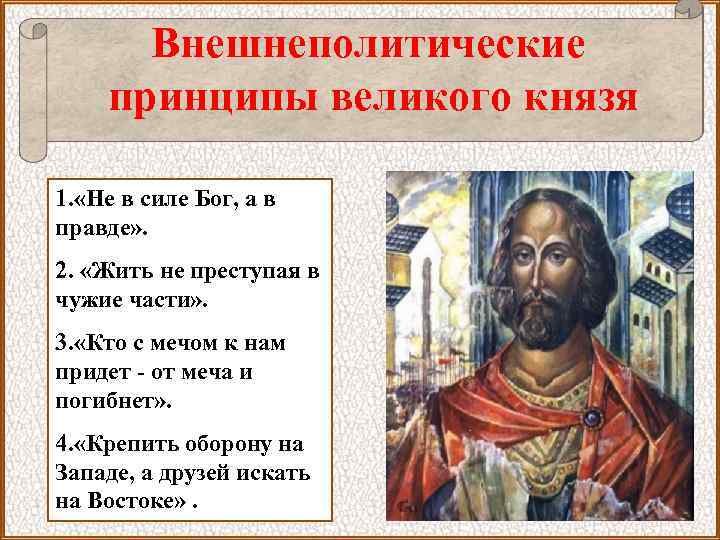 Внешнеполитические принципы великого князя

1.«Не в силе Бог, а в правде».

2. «Жить не преступая в чужие части».

3.«Кто с мечом к нам придет - от меча и погибнет».

4.«Крепить оборону на Западе, а друзей искать на Востоке» .